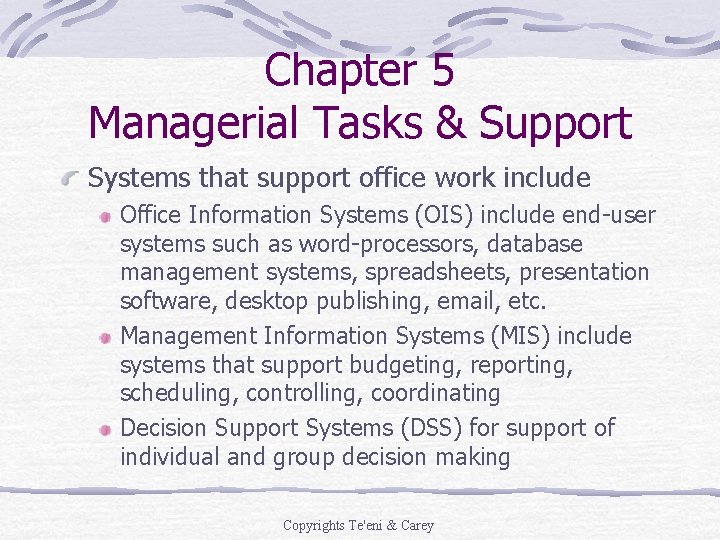 Chapter 5
Managerial Tasks & Support

Systems that support office work include

Office Information Systems (OIS) include end-user systems such as word-processors, database management systems, spreadsheets, presentation software, desktop publishing, email, etc.

Management Information Systems (MIS) include systems that support budgeting, reporting, scheduling, controlling, coordinating

Decision Support Systems (DSS) for support of individual and group decision making

Copyrights Te'eni & Carey